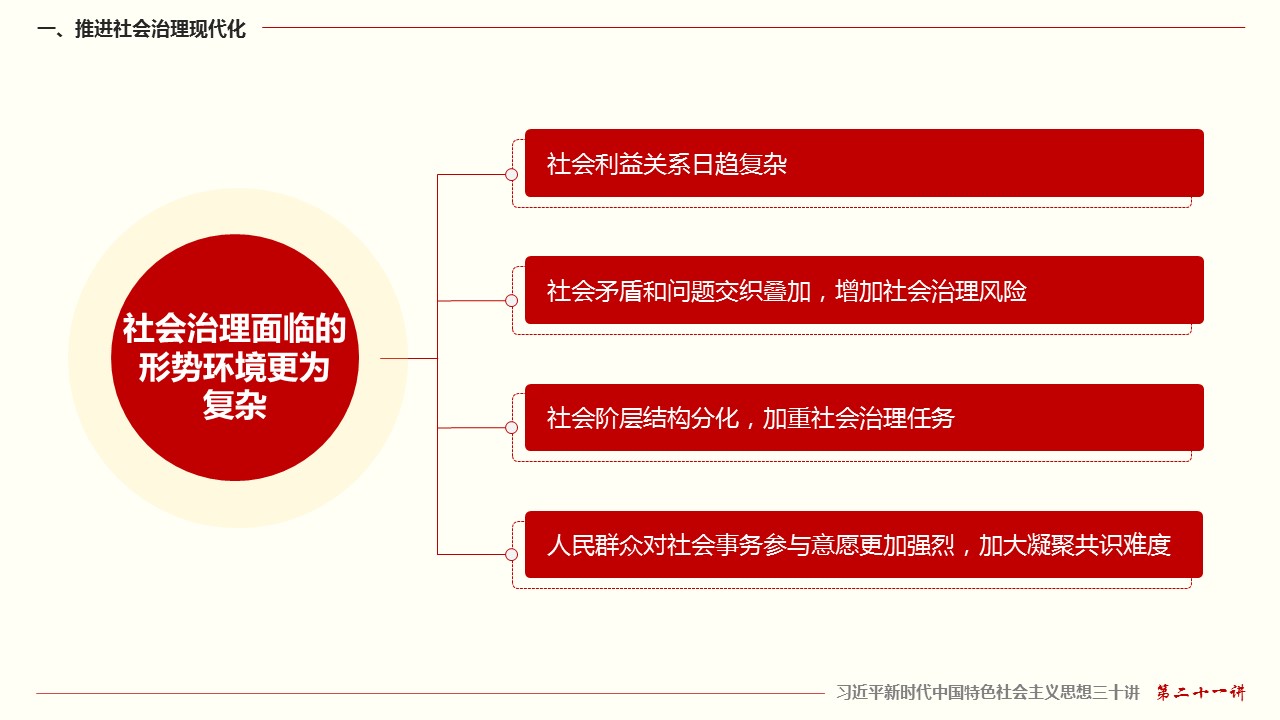 一、推进社会治理现代化

社会治理面临的形势环境更为复杂

社会利益关系日趋复杂

社会矛盾和问题交织叠加，增加社会治理风险

社会阶层结构分化，加重社会治理任务

人民群众对社会事务参与意愿更加强烈，加大凝聚共识难度

习近平新时代中国特色社会主义思想三十讲 第二十一讲